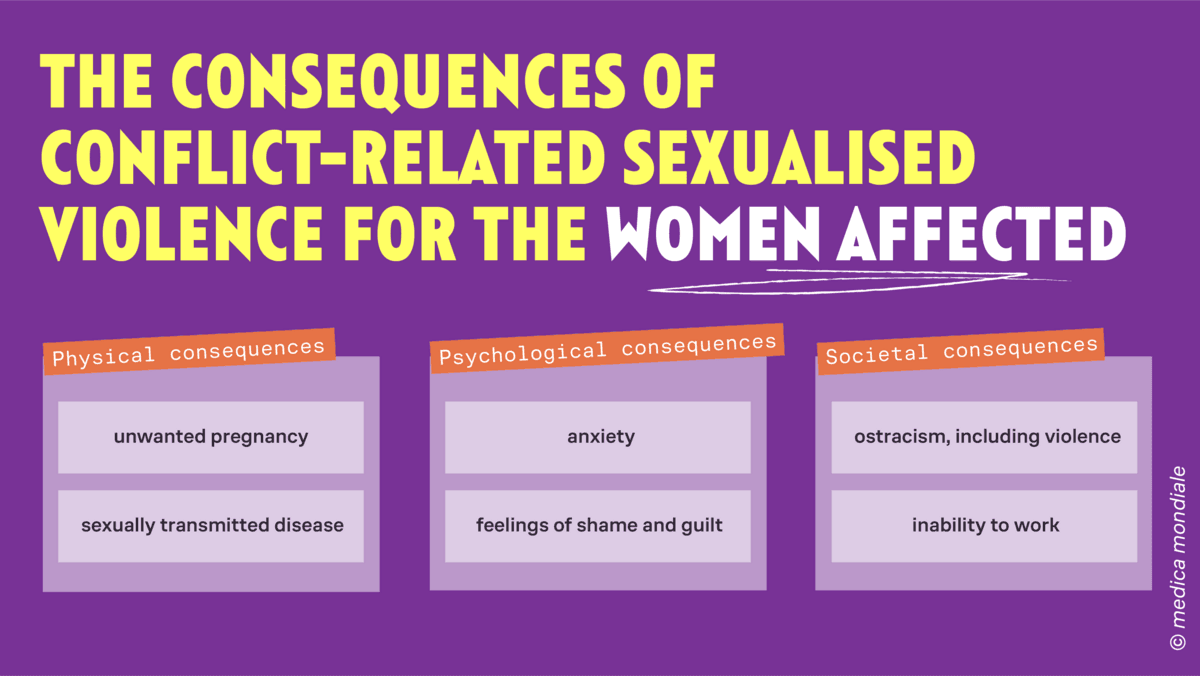 THE CONSEQUENCES OF CONFLICT-RELATED SEXUALISED VIOLENCE FOR THE WOMEN AFFECTED

Physical consequences

unwanted pregnancy

sexually transmitted disease

Psychological consequences

anxiety

feelings of shame and guilt

Societal consequences

ostracism, including violence

inability to work

© medica mondiale